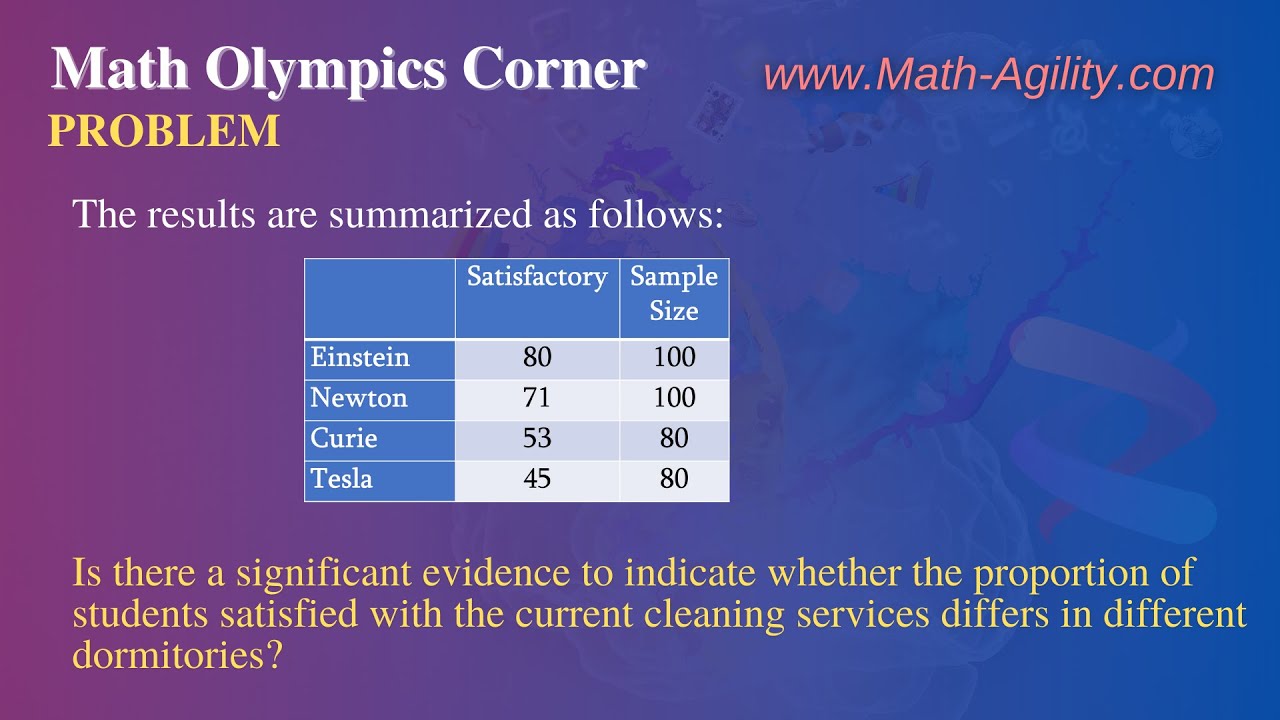 Math Olympics Corner
www.Math-Agility.com
PROBLEM

The results are summarized as follows:

| | Satisfactory | Sample Size |
|---|---|---|
| Einstein | 80 | 100 |
| Newton | 71 | 100 |
| Curie | 53 | 80 |
| Tesla | 45 | 80 |

Is there a significant evidence to indicate whether the proportion of students satisfied with the current cleaning services differs in different dormitories?